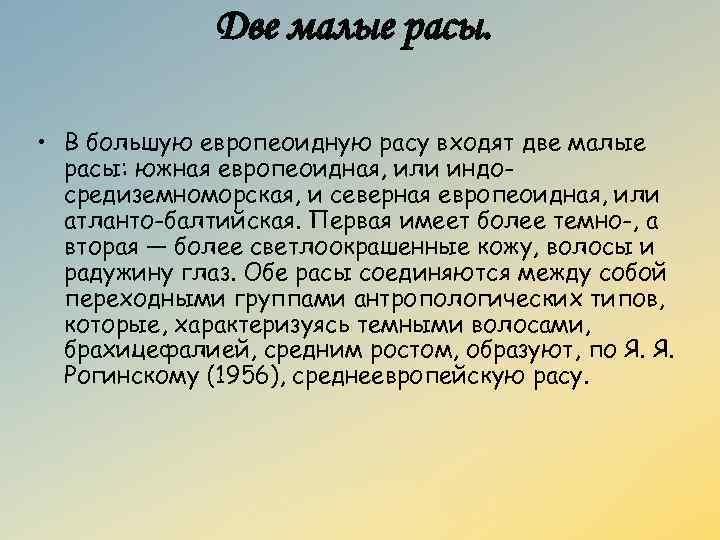 Две малые расы.

• В большую европеоидную расу входят две малые расы: южная европеоидная, или индо-средиземноморская, и северная европеоидная, или атланто-балтийская. Первая имеет более темно-, а вторая — более светлоокрашенные кожу, волосы и радужину глаз. Обе расы соединяются между собой переходными группами антропологических типов, которые, характеризуясь темными волосами, брахицефалией, средним ростом, образуют, по Я. Я. Рогинскому (1956), среднеевропейскую расу.